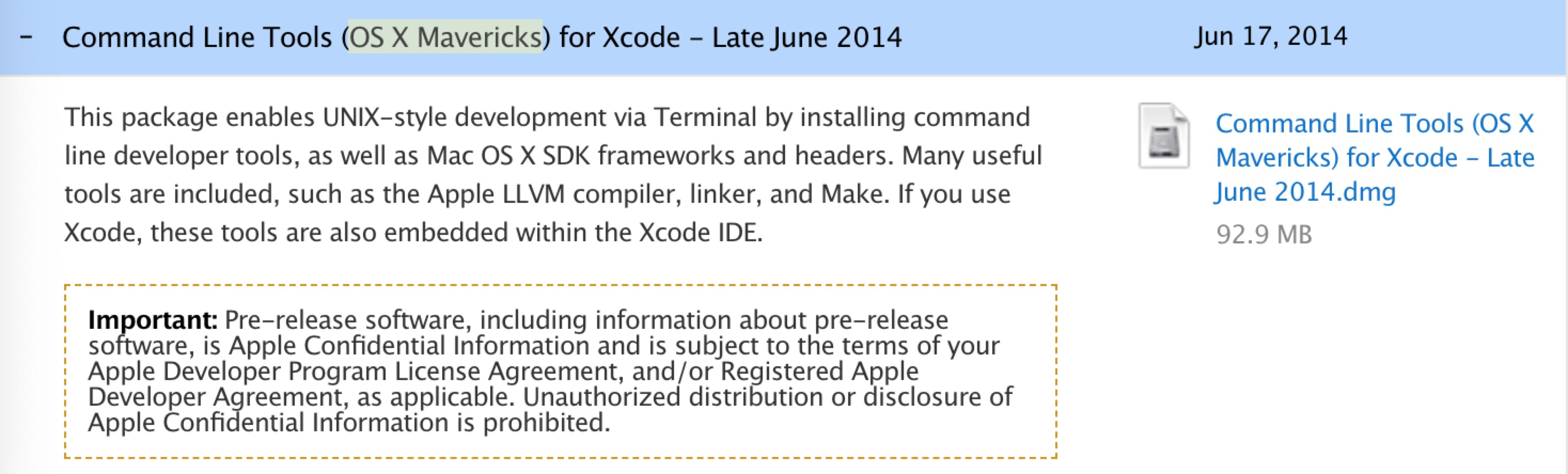 – Command Line Tools (OS X Mavericks) for Xcode – Late June 2014

Jun 17, 2014

This package enables UNIX-style development via Terminal by installing command line developer tools, as well as Mac OS X SDK frameworks and headers. Many useful tools are included, such as the Apple LLVM compiler, linker, and Make. If you use Xcode, these tools are also embedded within the Xcode IDE.

**Important:** Pre-release software, including information about pre-release software, is Apple Confidential Information and is subject to the terms of your Apple Developer Program License Agreement, and/or Registered Apple Developer Agreement, as applicable. Unauthorized distribution or disclosure of Apple Confidential Information is prohibited.

Command Line Tools (OS X Mavericks) for Xcode – Late June 2014.dmg

92.9 MB